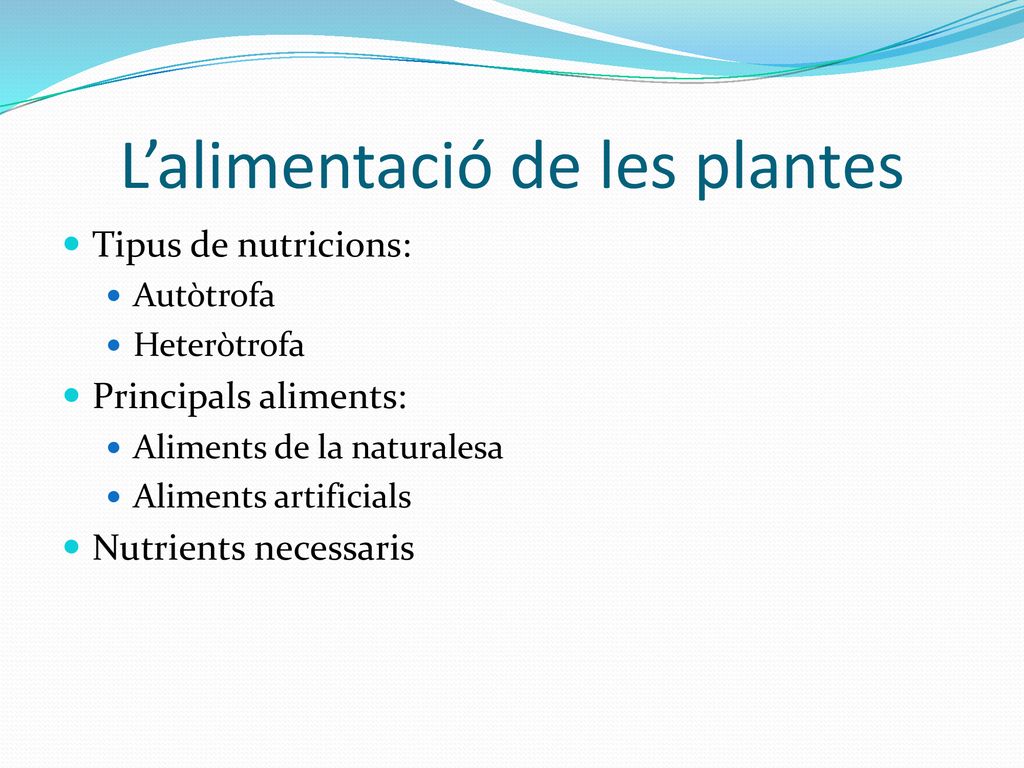 L’alimentació de les plantes

Tipus de nutricions:
Autòtrofa
Heteròtrofa
Principals aliments:
Aliments de la naturalesa
Aliments artificials
Nutrients necessaris